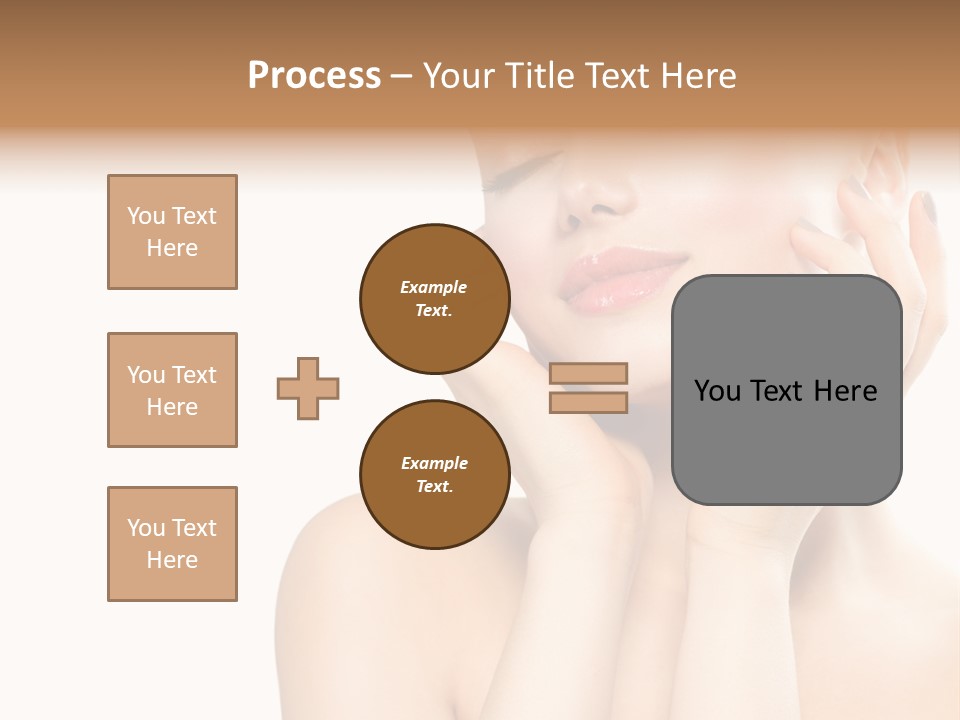 Process – Your Title Text Here

You Text Here

You Text Here

You Text Here

Example Text.

Example Text.

You Text Here